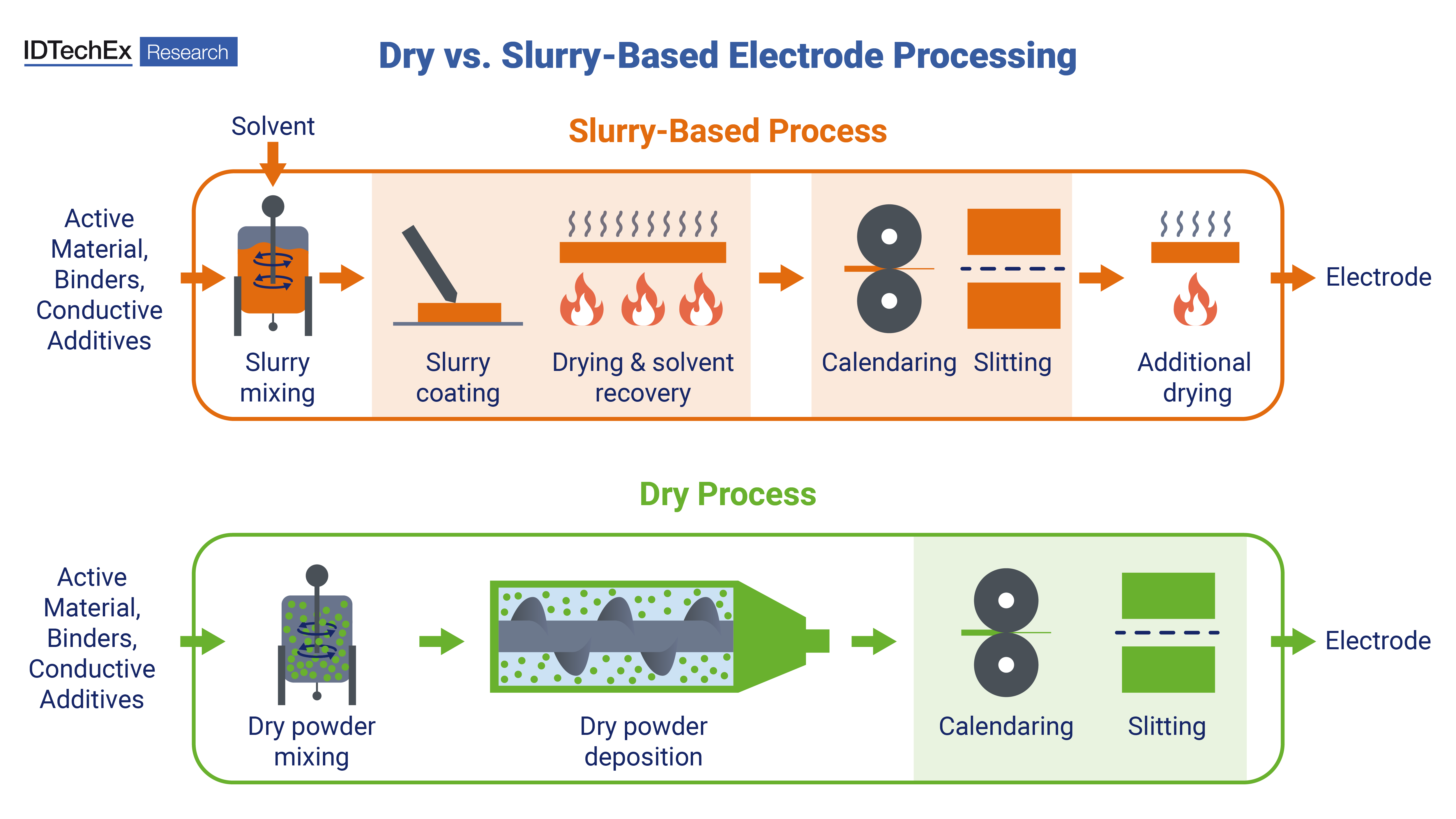 IDTechEx Research

Dry vs. Slurry-Based Electrode Processing

Slurry-Based Process

Solvent

Active Material, Binders, Conductive Additives

Slurry mixing

Slurry coating

Drying & solvent recovery

Calendaring

Slitting

Additional drying

Electrode

Dry Process

Active Material, Binders, Conductive Additives

Dry powder mixing

Dry powder deposition

Calendaring

Slitting

Electrode